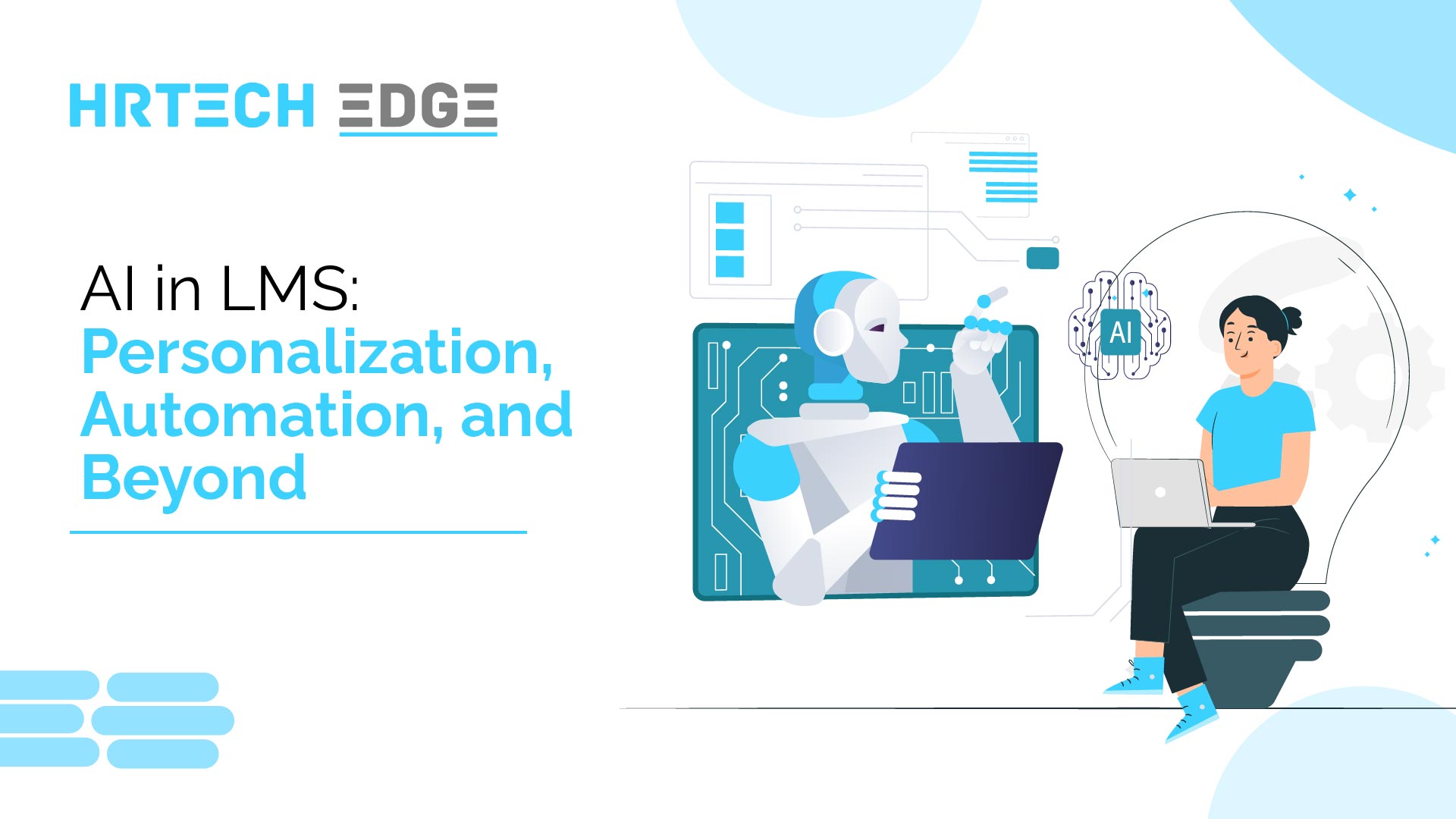 HRTECH EDGE

AI in LMS:
Personalization, Automation, and Beyond

AI